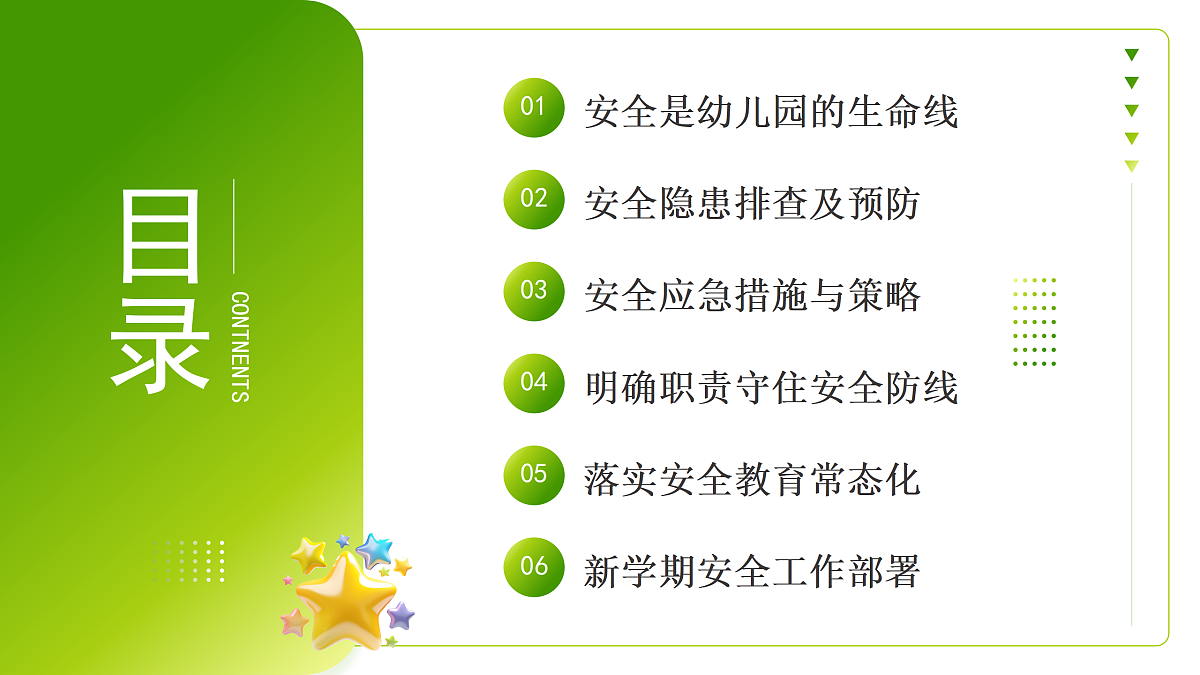 目录

CONTNENTS

01 安全是幼儿园的生命线

02 安全隐患排查及预防

03 安全应急措施与策略

04 明确职责守住安全防线

05 落实安全教育常态化

06 新学期安全工作部署